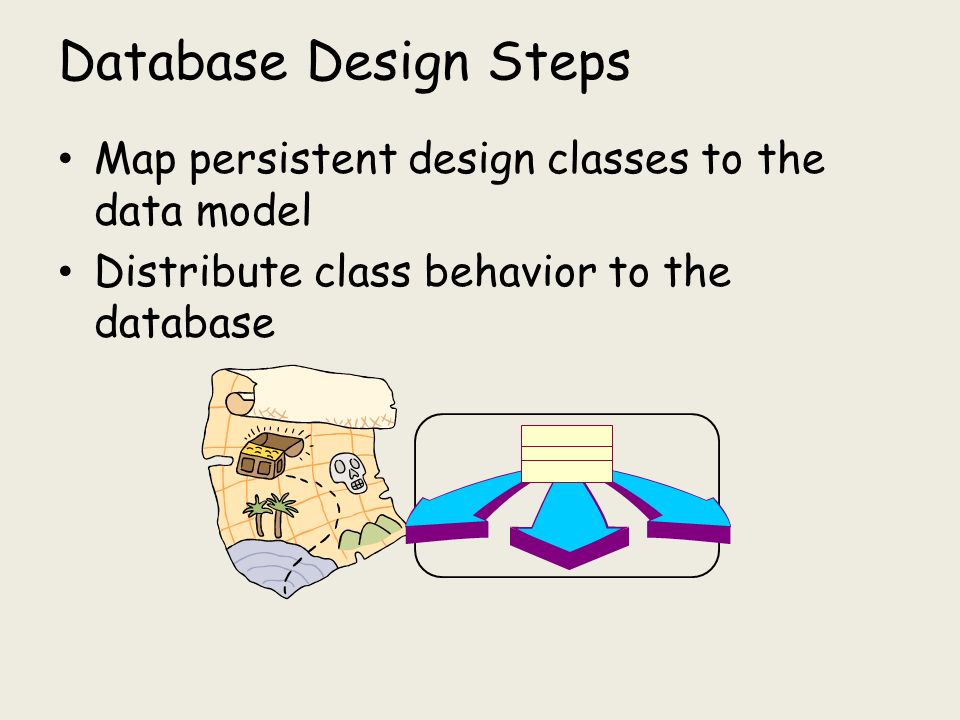 Database Design Steps

• Map persistent design classes to the data model
• Distribute class behavior to the database